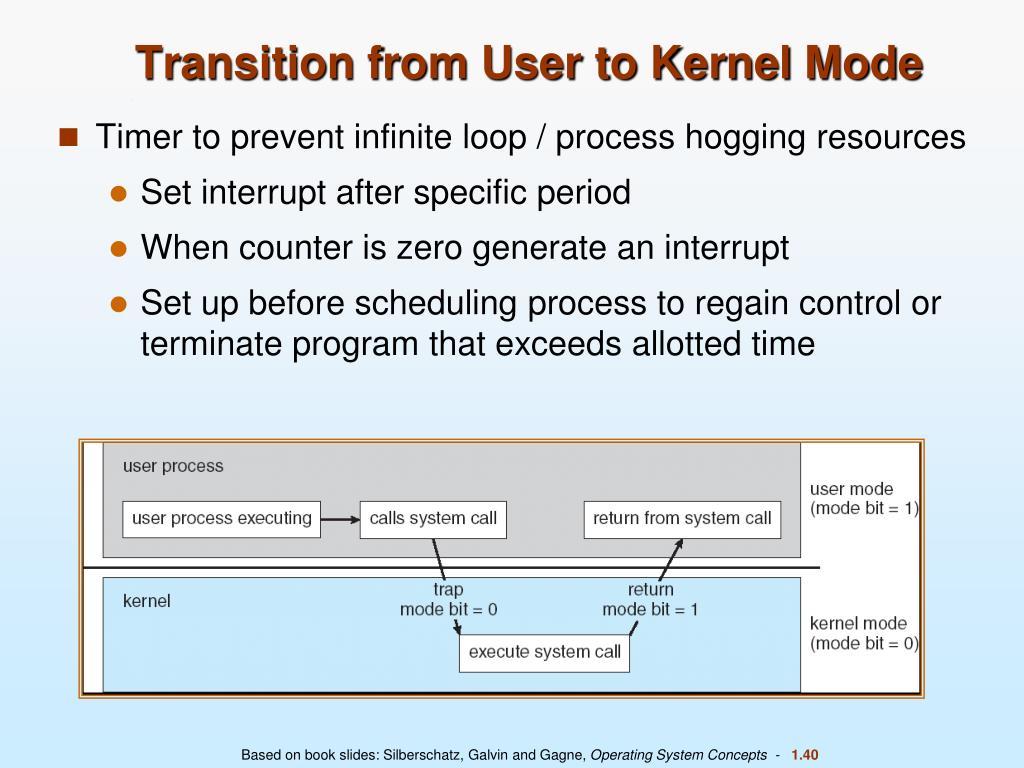 Transition from User to Kernel Mode

Timer to prevent infinite loop / process hogging resources

Set interrupt after specific period

When counter is zero generate an interrupt

Set up before scheduling process to regain control or terminate program that exceeds allotted time

user process

user process executing

calls system call

return from system call

user mode (mode bit = 1)

kernel

trap mode bit = 0

return mode bit = 1

execute system call

kernel mode (mode bit = 0)

Based on book slides: Silberschatz, Galvin and Gagne, Operating System Concepts - 1.40